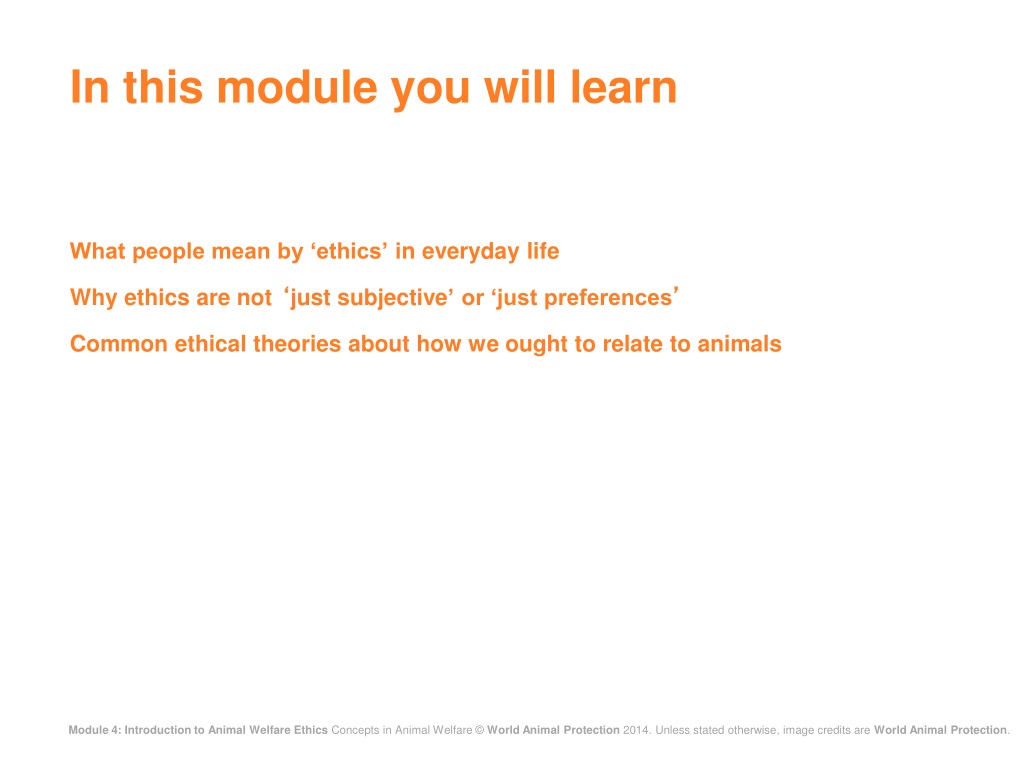 In this module you will learn

What people mean by ‘ethics’ in everyday life

Why ethics are not ‘just subjective’ or ‘just preferences’

Common ethical theories about how we ought to relate to animals

Module 4: Introduction to Animal Welfare Ethics Concepts in Animal Welfare © World Animal Protection 2014. Unless stated otherwise, image credits are World Animal Protection.